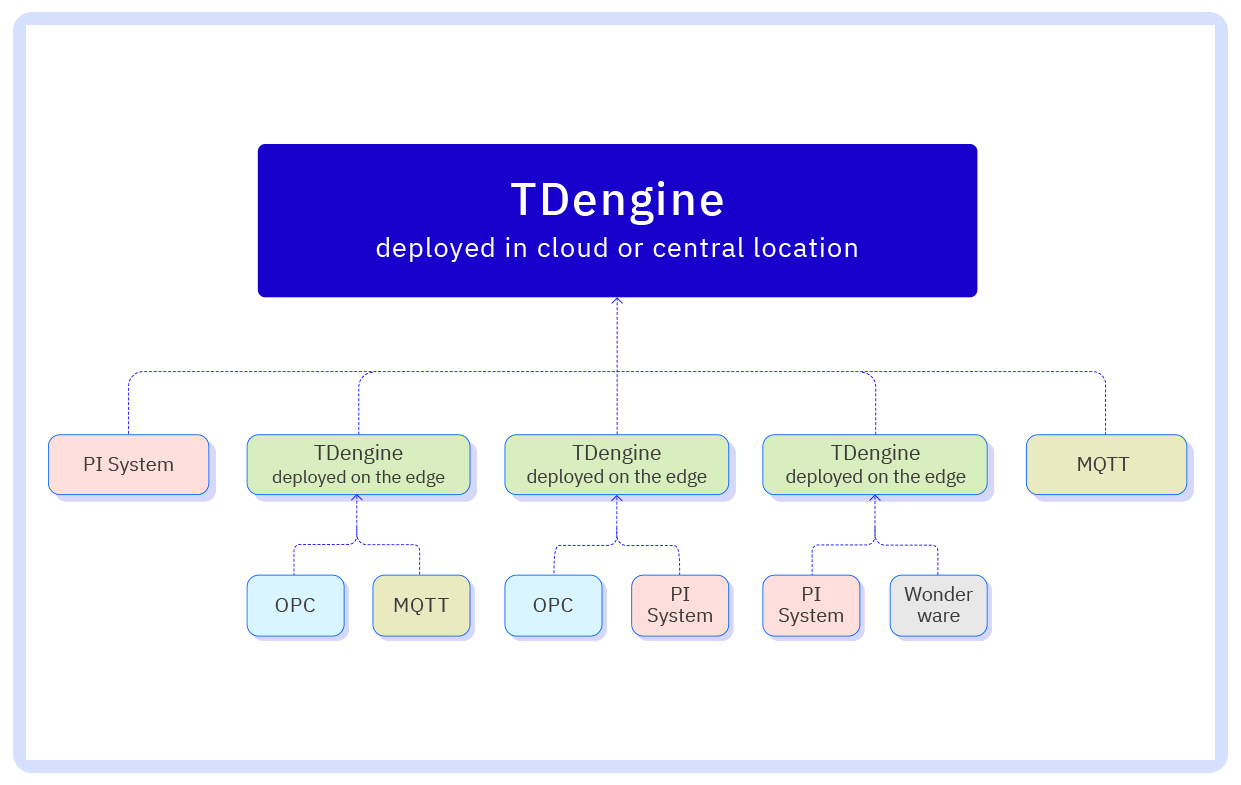 TDengine
deployed in cloud or central location

PI System

TDengine
deployed on the edge

TDengine
deployed on the edge

TDengine
deployed on the edge

MQTT

OPC

MQTT

OPC

PI System

PI System

Wonder ware